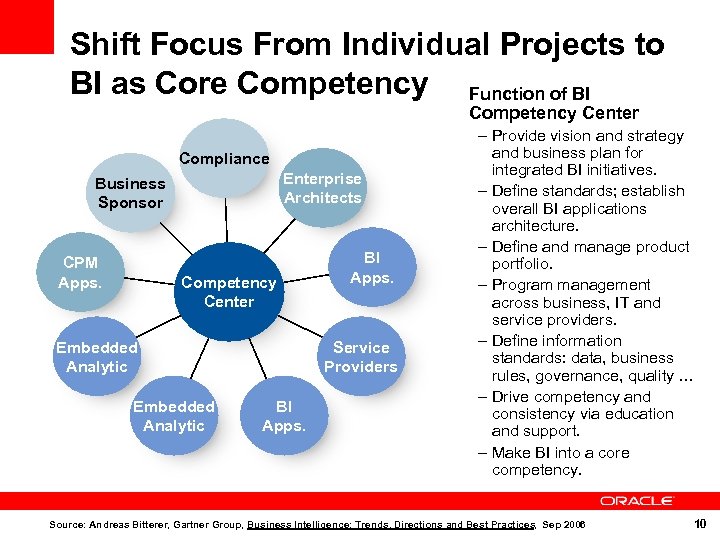 Shift Focus From Individual Projects to BI as Core Competency

Compliance

Business Sponsor

Enterprise Architects

CPM Apps.

Competency Center

BI Apps.

Embedded Analytic

Service Providers

Embedded Analytic

BI Apps.

Function of BI Competency Center

– Provide vision and strategy and business plan for integrated BI initiatives.
– Define standards; establish overall BI applications architecture.
– Define and manage product portfolio.
– Program management across business, IT and service providers.
– Define information standards: data, business rules, governance, quality …
– Drive competency and consistency via education and support.
– Make BI into a core competency.

ORACLE

Source: Andreas Bitterer, Gartner Group, Business Intelligence: Trends, Directions and Best Practices, Sep 2006

10